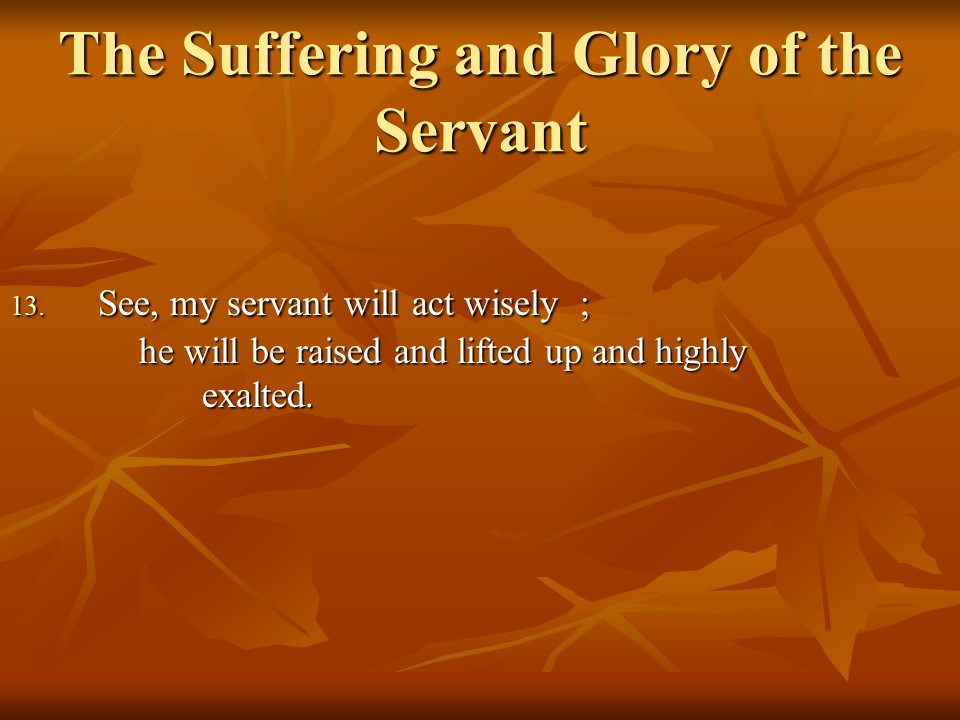 The Suffering and Glory of the Servant

13. See, my servant will act wisely ;
he will be raised and lifted up and highly exalted.